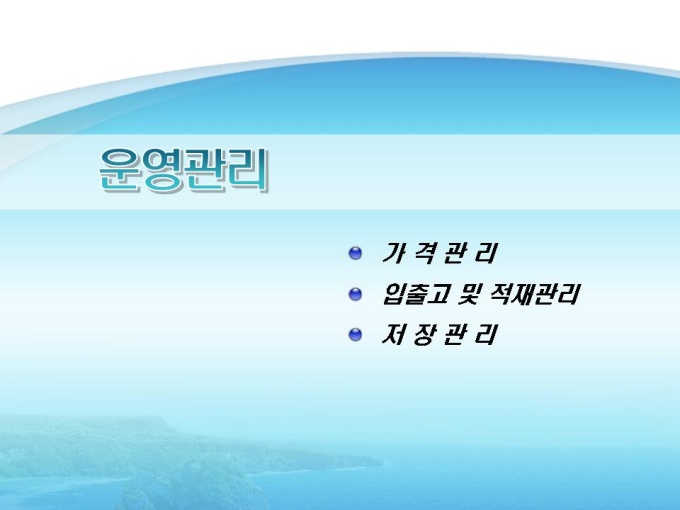 운영관리

가 격 관 리

입출고 및 적재관리

저 장 관 리